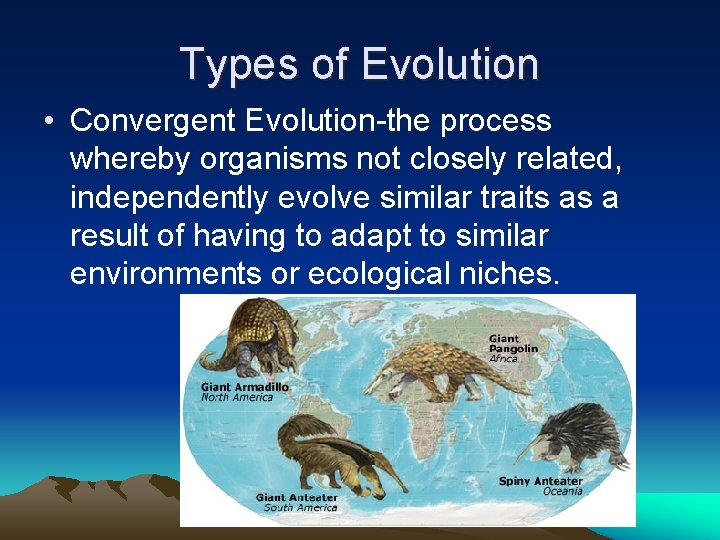 Types of Evolution

• Convergent Evolution-the process whereby organisms not closely related, independently evolve similar traits as a result of having to adapt to similar environments or ecological niches.

Giant Armadillo
North America

Giant Pangolin
Africa

Giant Anteater
South America

Spiny Anteater
Oceania